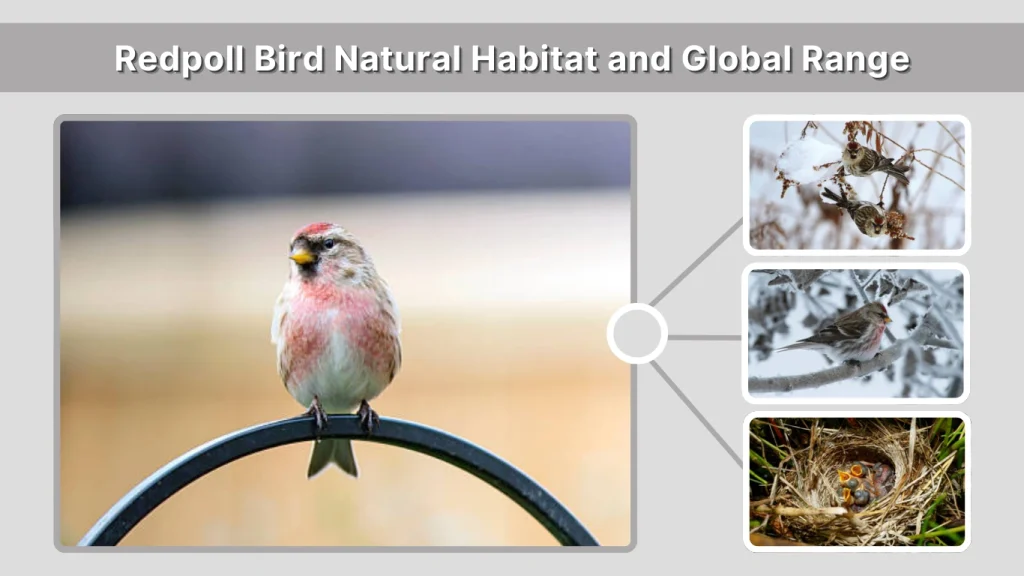 Redpoll Bird Natural Habitat and Global Range